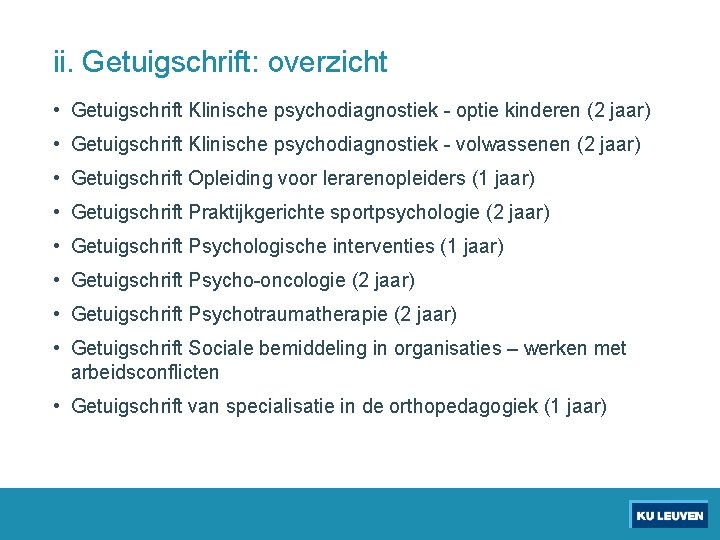 ii. Getuigschrift: overzicht

• Getuigschrift Klinische psychodiagnostiek - optie kinderen (2 jaar)
• Getuigschrift Klinische psychodiagnostiek - volwassenen (2 jaar)
• Getuigschrift Opleiding voor lerarenopleiders (1 jaar)
• Getuigschrift Praktijkgerichte sportpsychologie (2 jaar)
• Getuigschrift Psychologische interventies (1 jaar)
• Getuigschrift Psycho-oncologie (2 jaar)
• Getuigschrift Psychotraumatherapie (2 jaar)
• Getuigschrift Sociale bemiddeling in organisaties – werken met arbeidsconflicten
• Getuigschrift van specialisatie in de orthopedagogiek (1 jaar)

KU LEUVEN